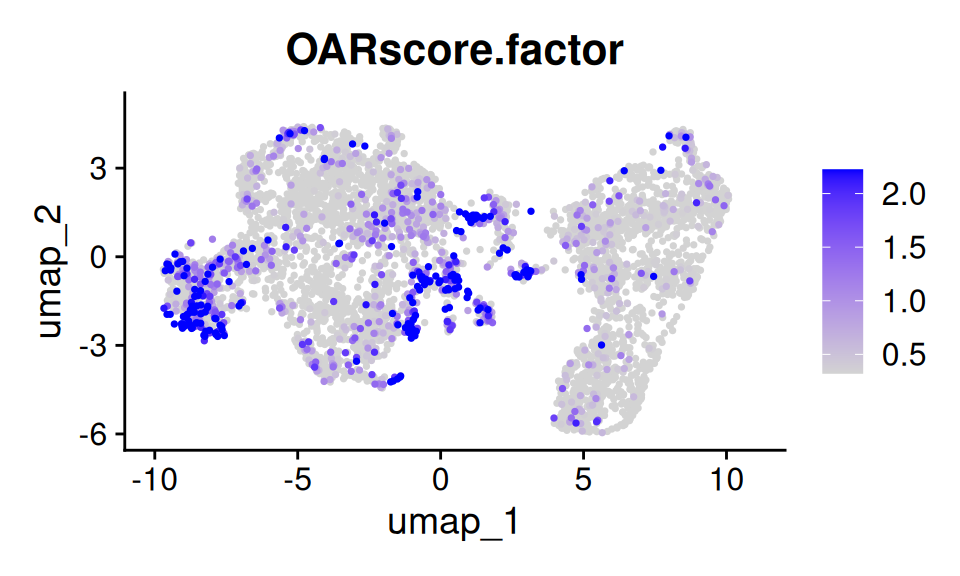 OARscore.factor

umap_2

3
0
-3
-6

-10 -5 0 5 10

umap_1

2.0
1.5
1.0
0.5